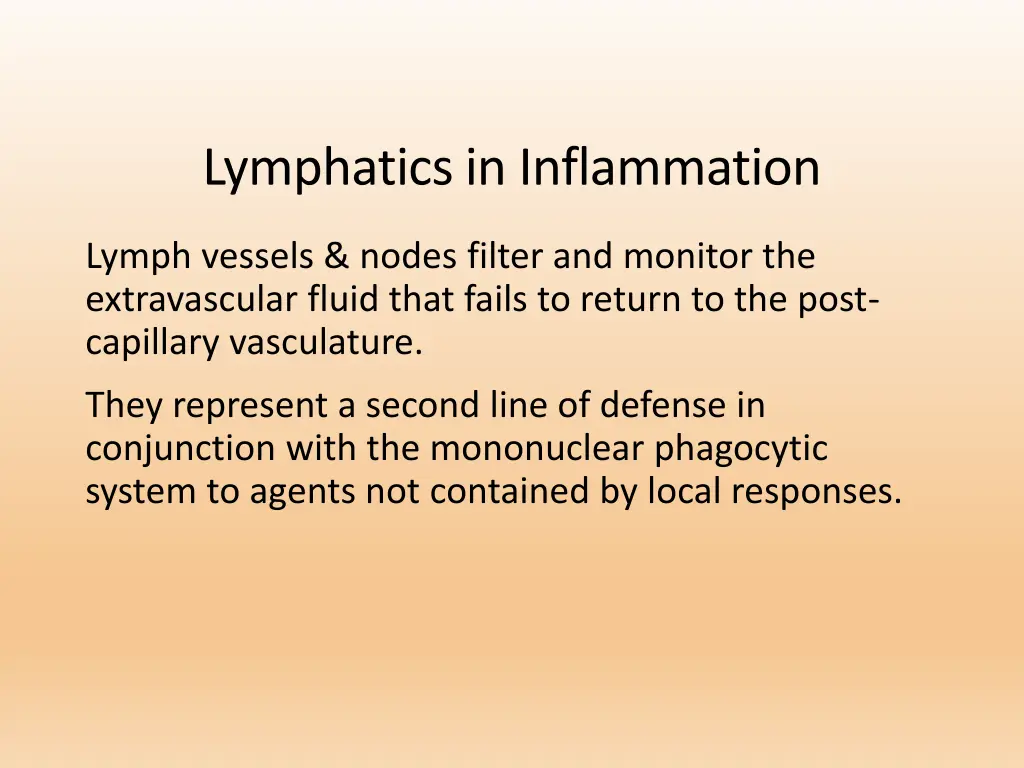 Lymphatics in Inflammation

Lymph vessels & nodes filter and monitor the extravascular fluid that fails to return to the post-capillary vasculature.

They represent a second line of defense in conjunction with the mononuclear phagocytic system to agents not contained by local responses.